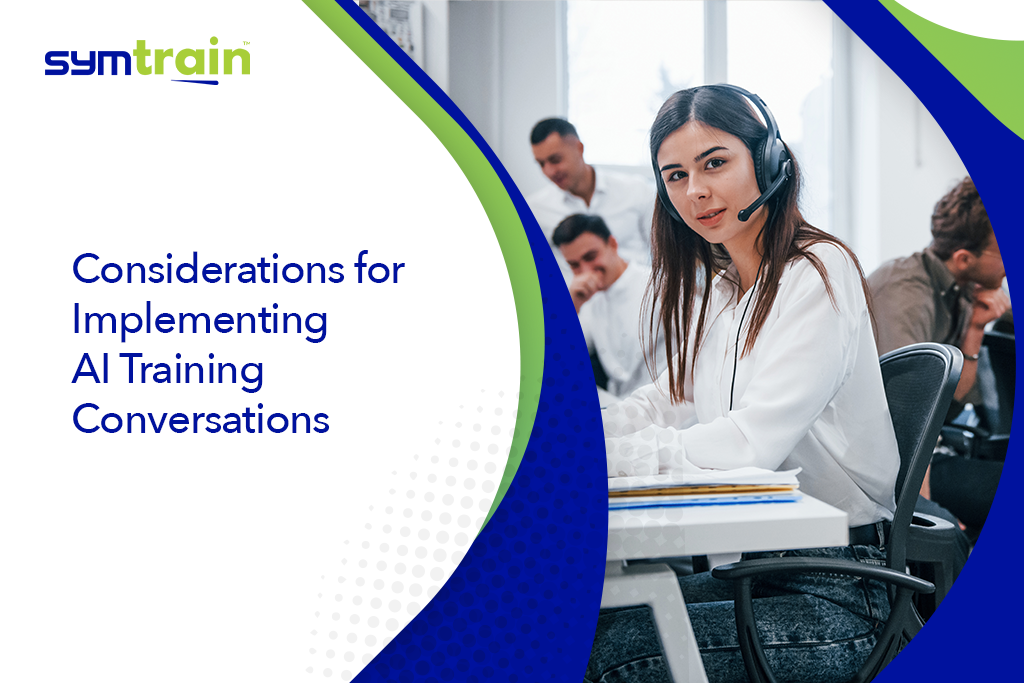 symtrain™

Considerations for Implementing AI Training Conversations